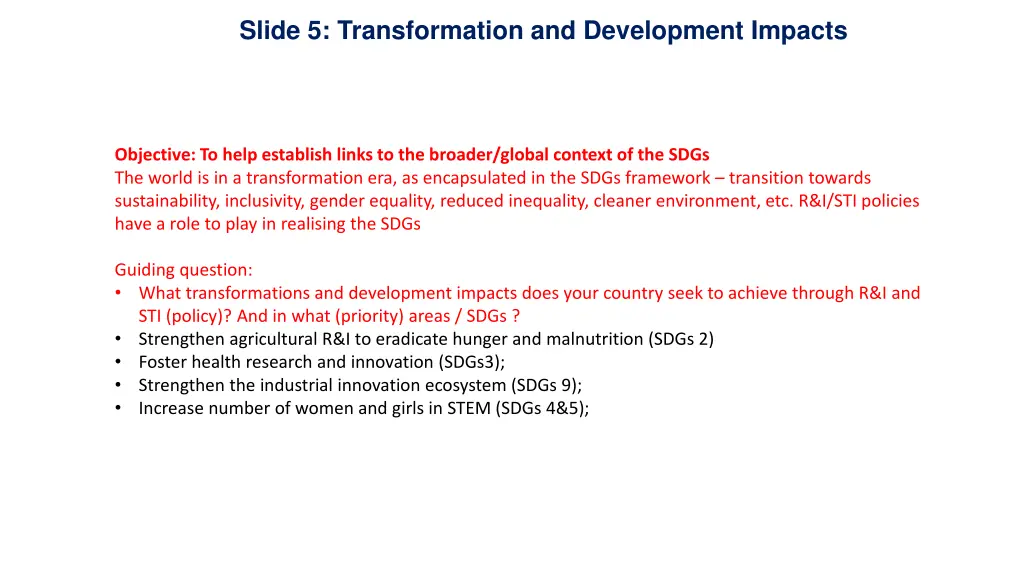 Slide 5: Transformation and Development Impacts

Objective: To help establish links to the broader/global context of the SDGs
The world is in a transformation era, as encapsulated in the SDGs framework – transition towards sustainability, inclusivity, gender equality, reduced inequality, cleaner environment, etc. R&I/STI policies have a role to play in realising the SDGs

Guiding question:
• What transformations and development impacts does your country seek to achieve through R&I and STI (policy)? And in what (priority) areas / SDGs ?
• Strengthen agricultural R&I to eradicate hunger and malnutrition (SDGs 2)
• Foster health research and innovation (SDGs3);
• Strengthen the industrial innovation ecosystem (SDGs 9);
• Increase number of women and girls in STEM (SDGs 4&5);